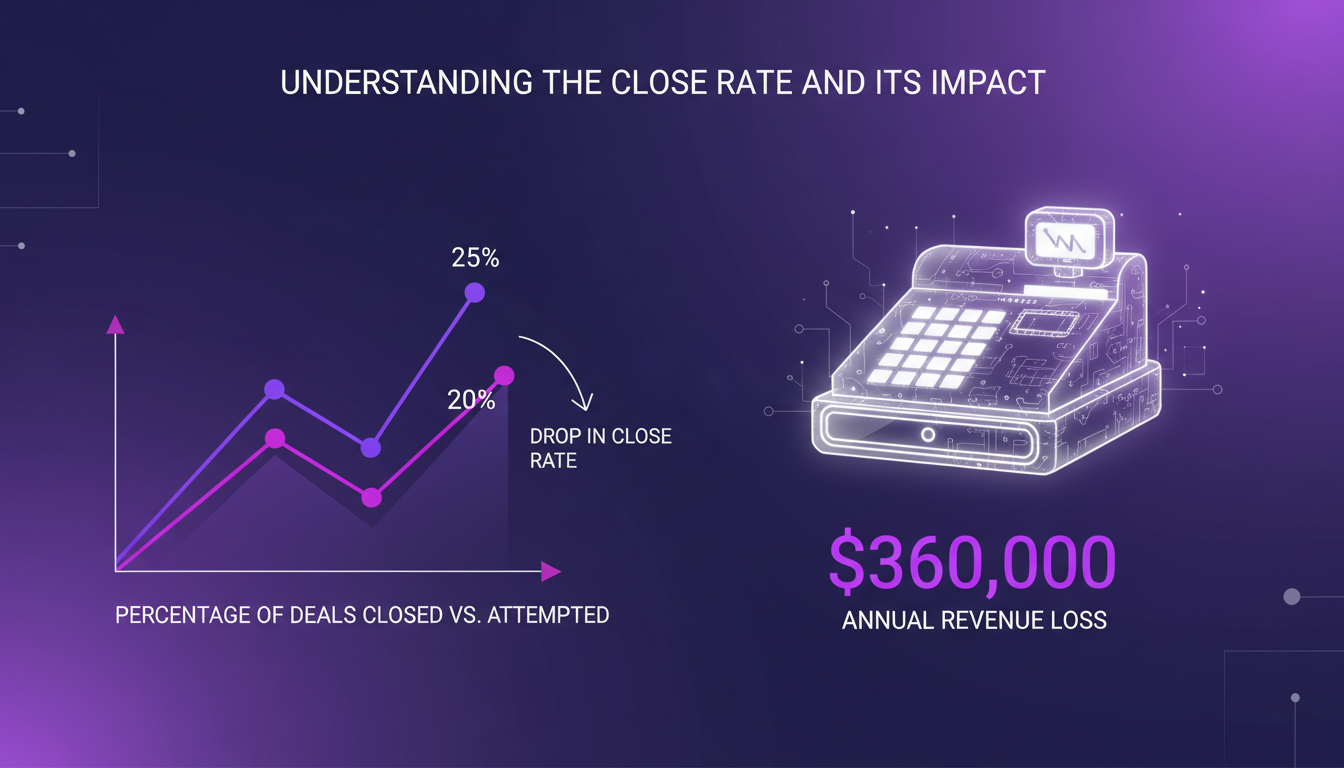 UNDERSTANDING THE CLOSE RATE AND ITS IMPACT

25%

20%

DROP IN CLOSE RATE

PERCENTAGE OF DEALS CLOSED VS. ATTEMPTED

$360,000

ANNUAL REVENUE LOSS